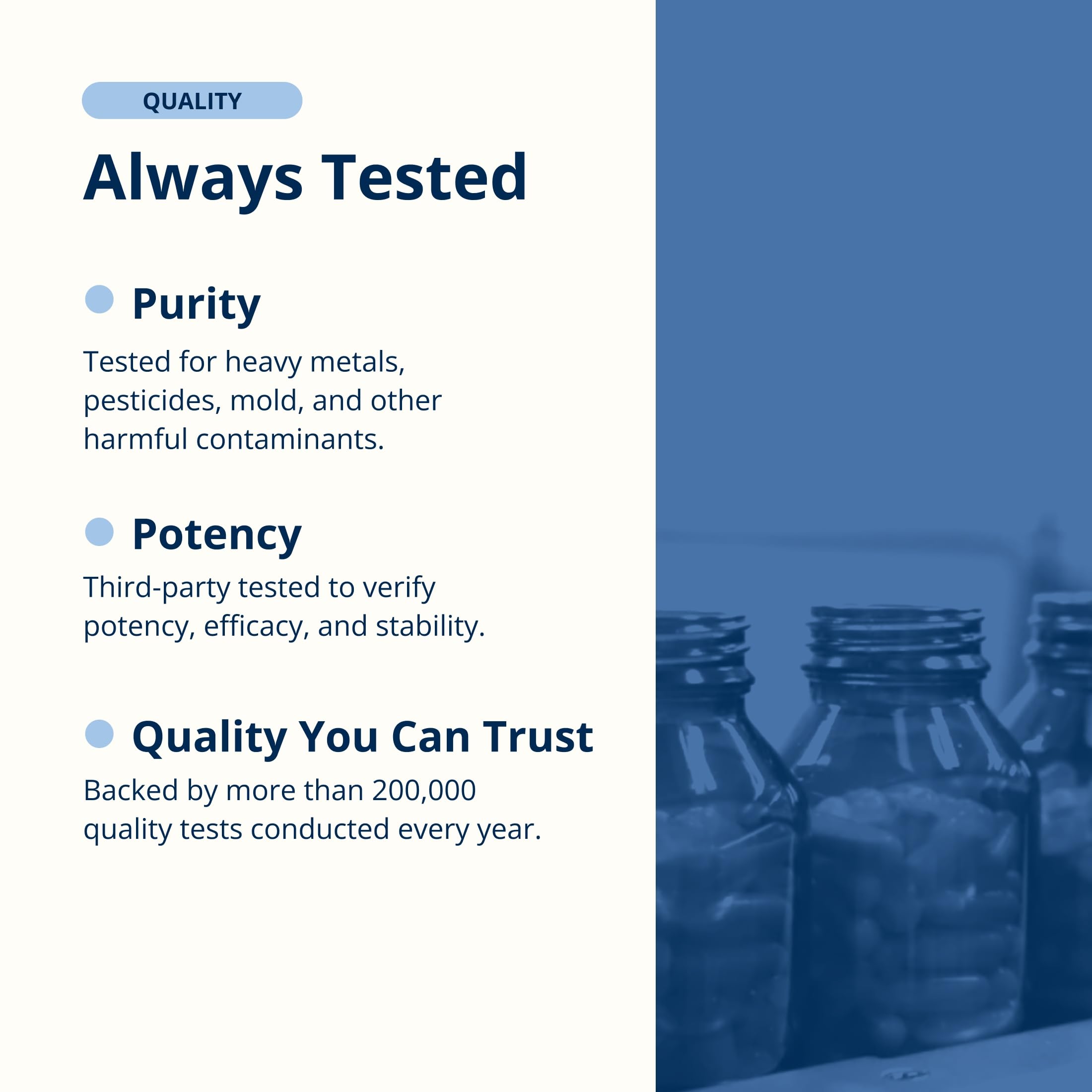 QUALITY

Always Tested

Purity

Tested for heavy metals, pesticides, mold, and other harmful contaminants.

Potency

Third-party tested to verify potency, efficacy, and stability.

Quality You Can Trust

Backed by more than 200,000 quality tests conducted every year.